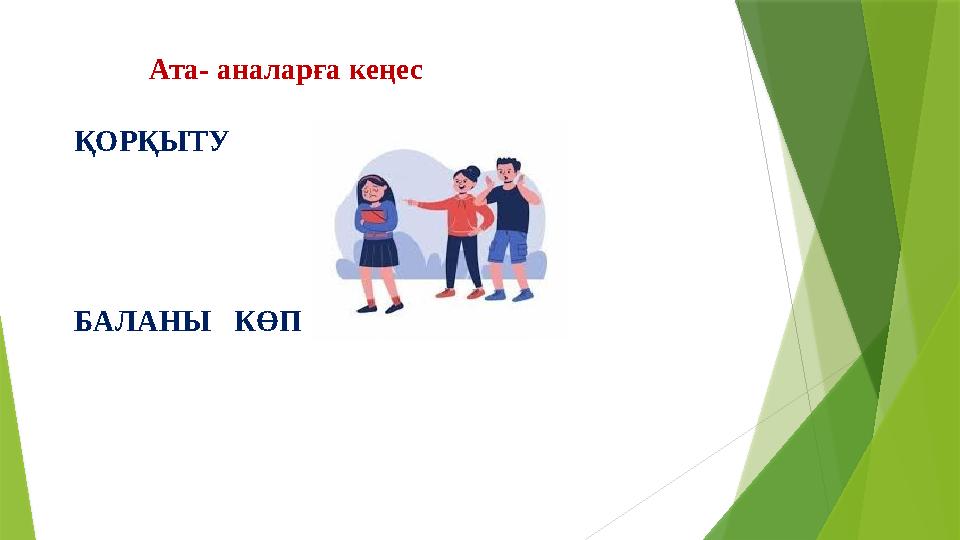 Ата- аналарға кеңес

ҚОРҚЫТУ

БАЛАНЫ КӨП